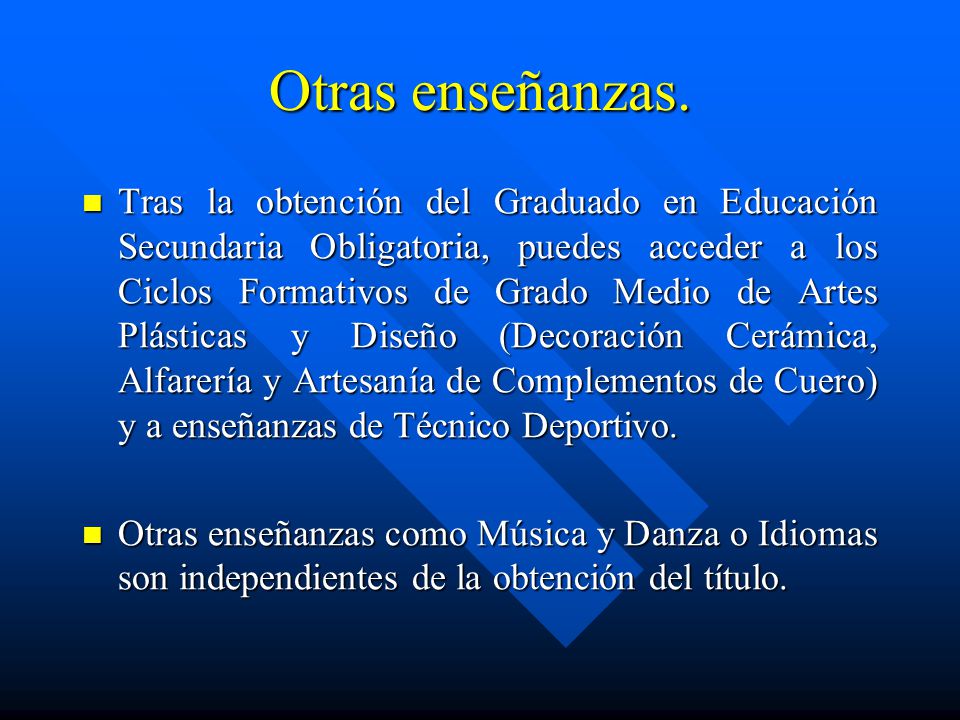 Otras enseñanzas.

Tras la obtención del Graduado en Educación Secundaria Obligatoria, puedes acceder a los Ciclos Formativos de Grado Medio de Artes Plásticas y Diseño (Decoración Cerámica, Alfarería y Artesanía de Complementos de Cuero) y a enseñanzas de Técnico Deportivo.

Otras enseñanzas como Música y Danza o Idiomas son independientes de la obtención del título.